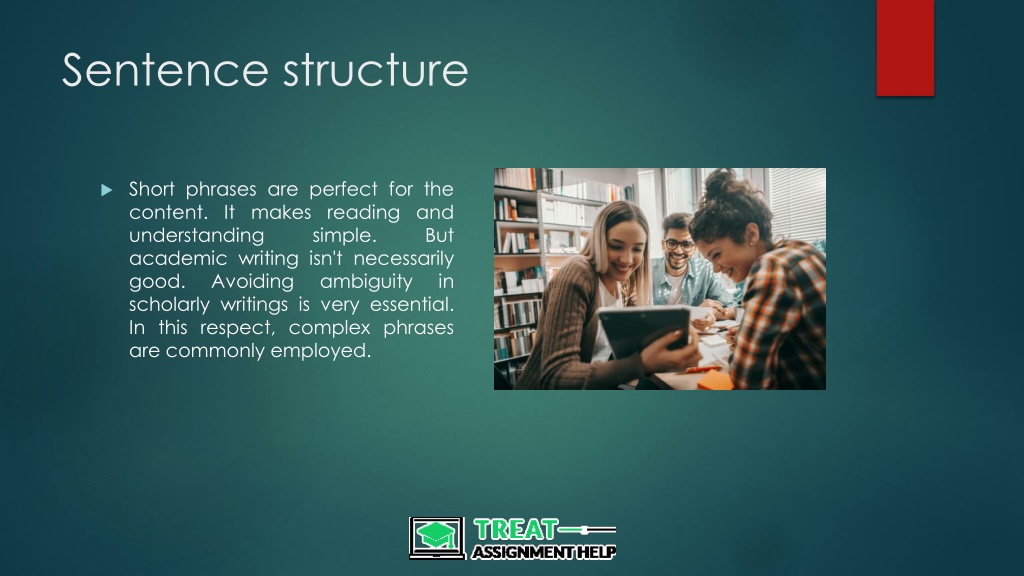 Sentence structure

Short phrases are perfect for the content. It makes reading and understanding simple. But academic writing isn't necessarily good. Avoiding ambiguity in scholarly writings is very essential. In this respect, complex phrases are commonly employed.

TREAT
ASSIGNMENT HELP